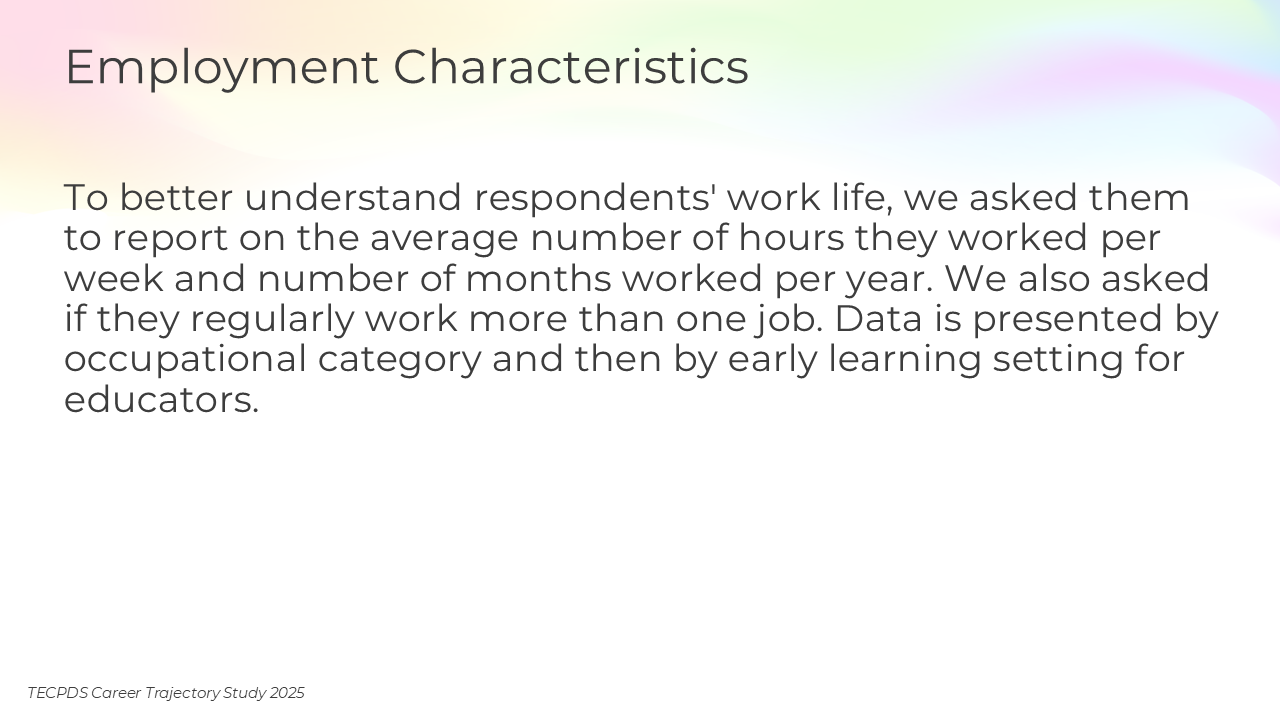 Employment Characteristics

To better understand respondents' work life, we asked them to report on the average number of hours they worked per week and number of months worked per year. We also asked if they regularly work more than one job. Data is presented by occupational category and then by early learning setting for educators.

TECPDS Career Trajectory Study 2025